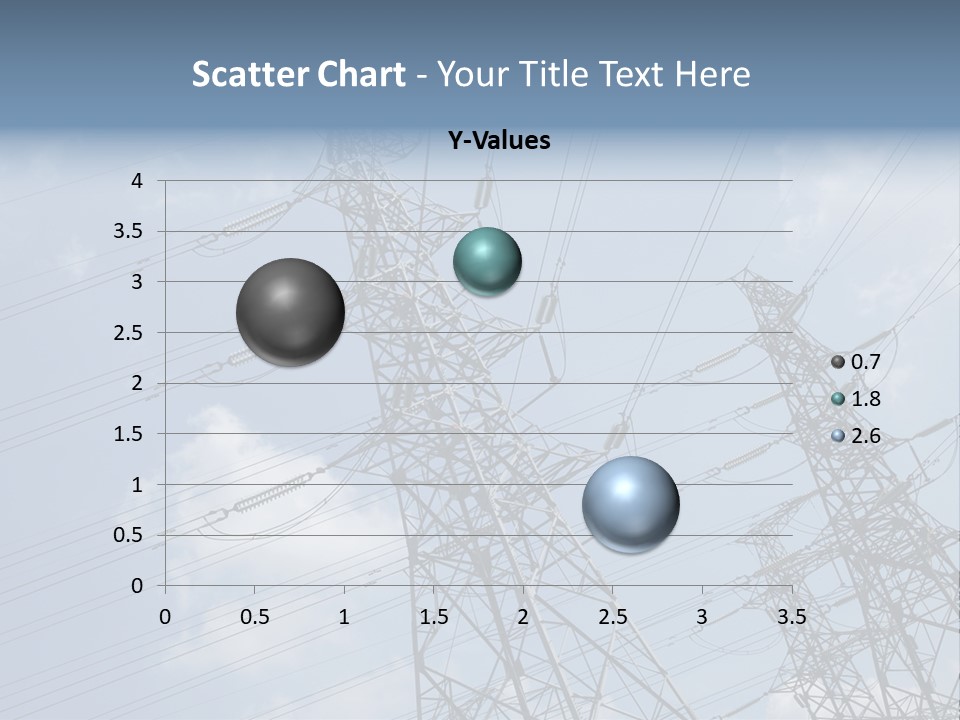 Scatter Chart - Your Title Text Here

Y-Values

4
3.5
3
2.5
2
1.5
1
0.5
0

0 0.5 1 1.5 2 2.5 3 3.5

0.7
1.8
2.6